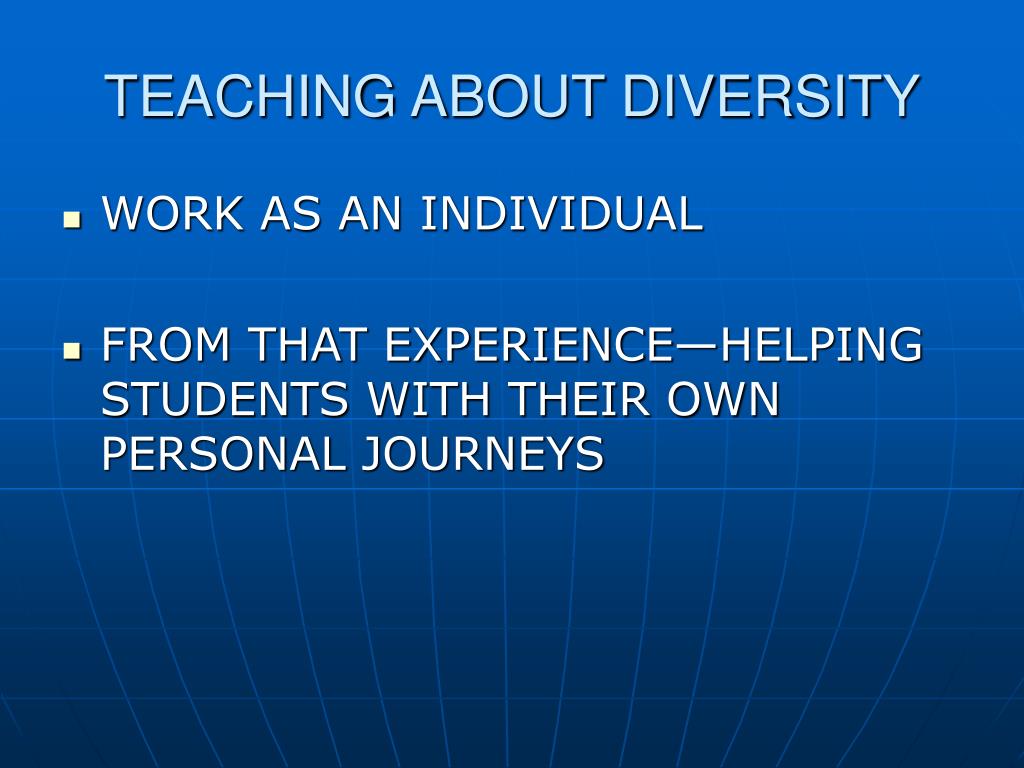 TEACHING ABOUT DIVERSITY

- WORK AS AN INDIVIDUAL

- FROM THAT EXPERIENCE—HELPING STUDENTS WITH THEIR OWN PERSONAL JOURNEYS